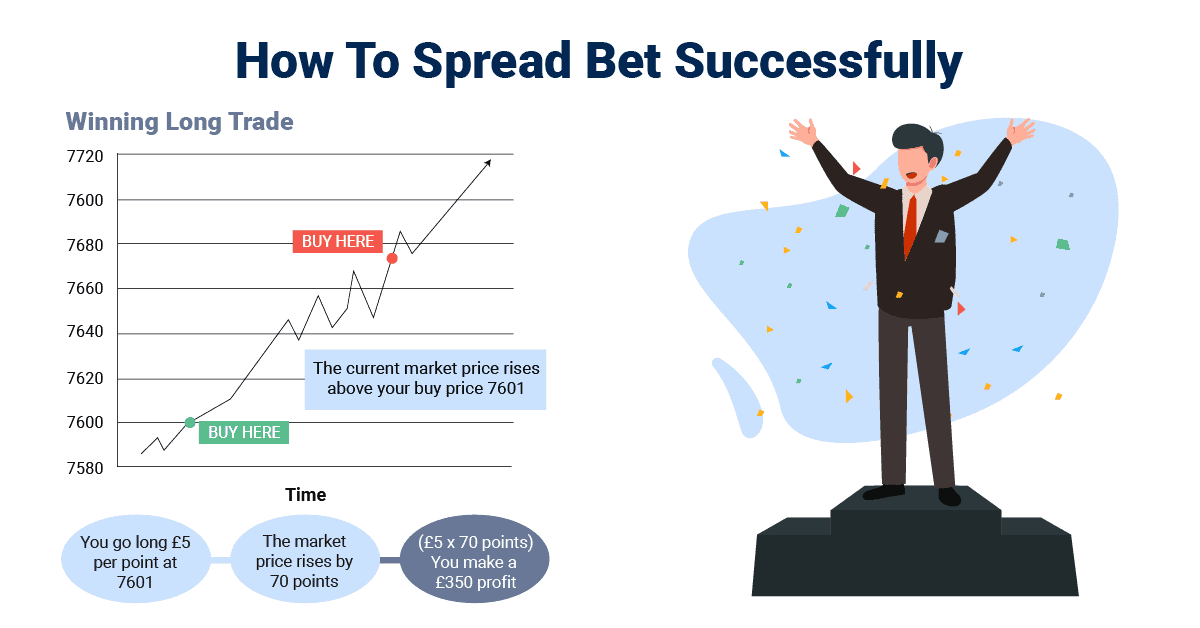 How To Spread Bet Successfully

Winning Long Trade

7720
7600
7680
7660
7640
7620
7600
7580

BUY HERE

The current market price rises above your buy price 7601

BUY HERE

Time

You go long £5 per point at 7601

The market price rises by 70 points

(£5 x 70 points) You make a £350 profit